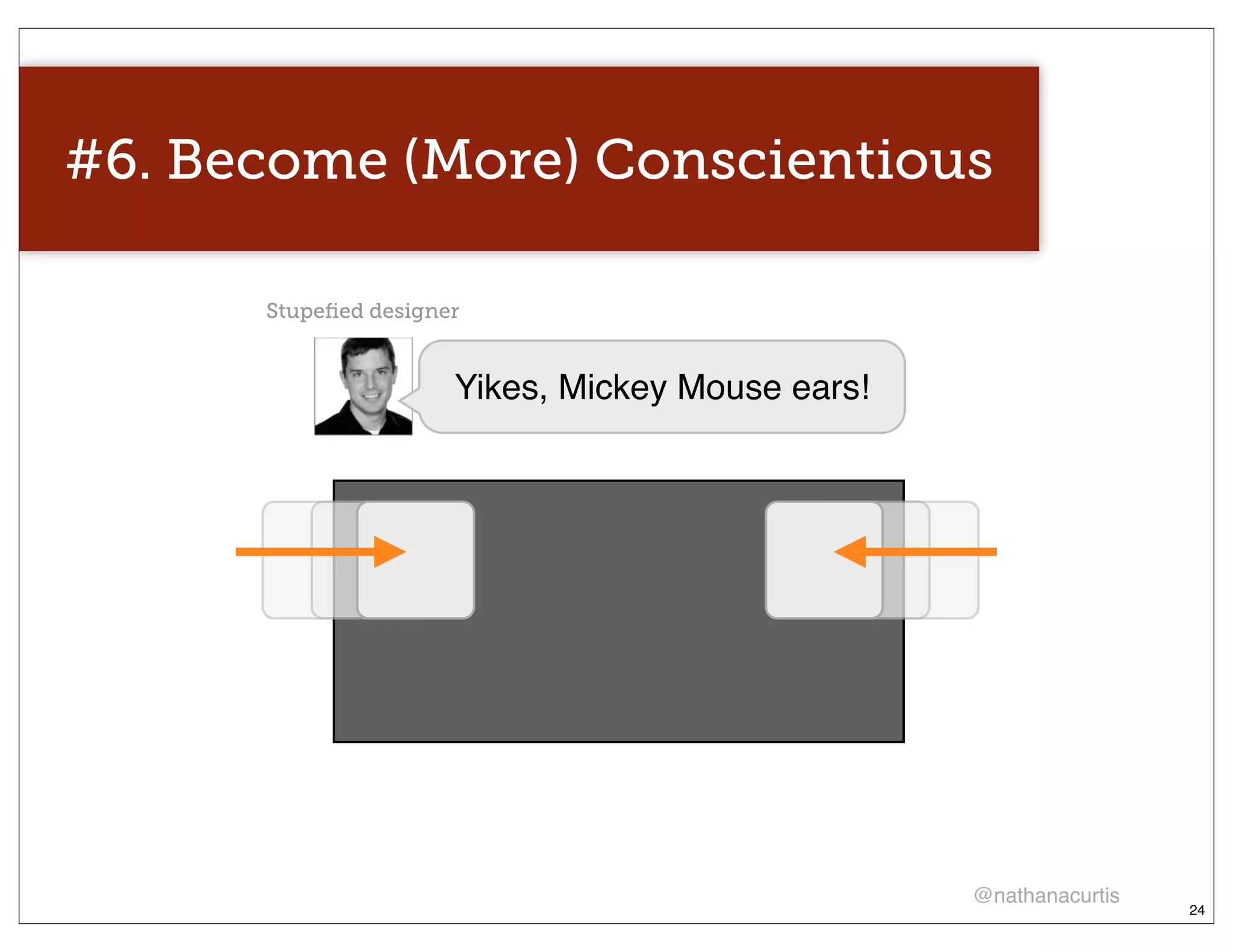 #6. Become (More) Conscientious

Stupefied designer

Yikes, Mickey Mouse ears!

@nathanacurtis

24